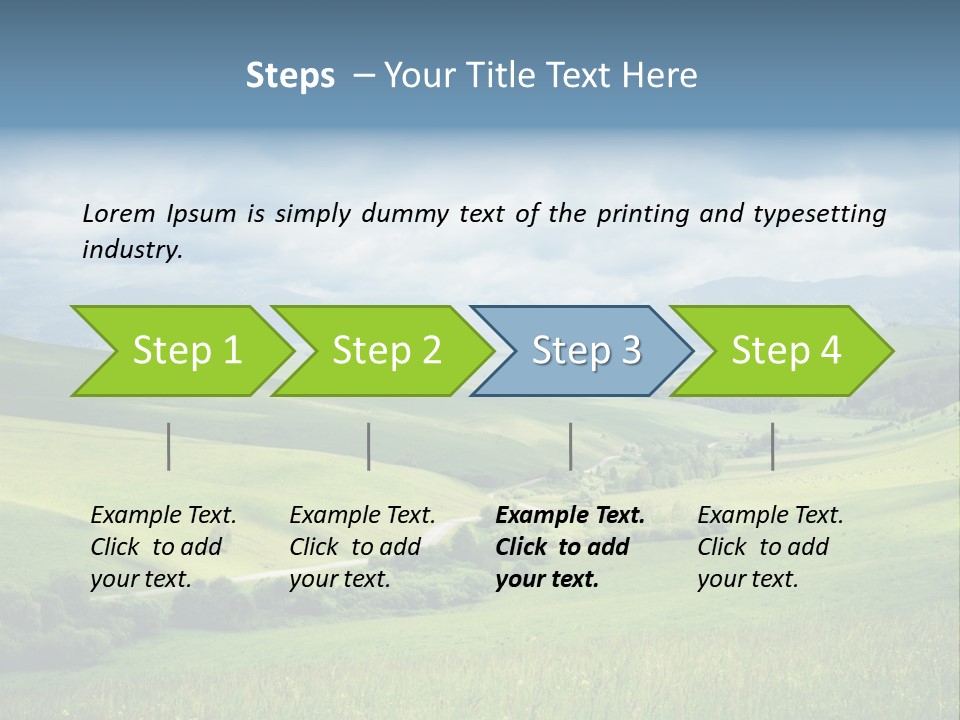 Steps – Your Title Text Here

Lorem Ipsum is simply dummy text of the printing and typesetting industry.

Step 1

Step 2

Step 3

Step 4

Example Text. Click to add your text.

Example Text. Click to add your text.

Example Text. Click to add your text.

Example Text. Click to add your text.